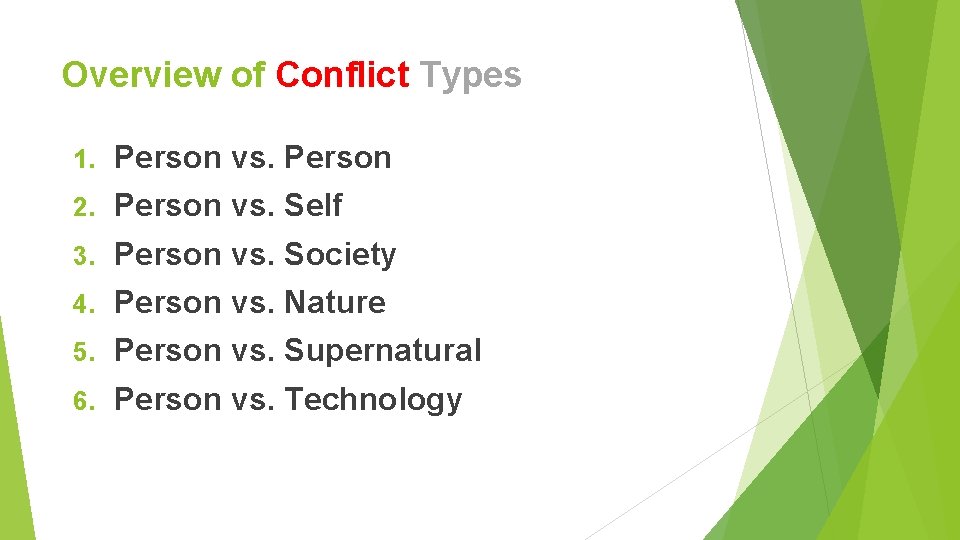 Overview of Conflict Types

1. Person vs. Person
2. Person vs. Self
3. Person vs. Society
4. Person vs. Nature
5. Person vs. Supernatural
6. Person vs. Technology